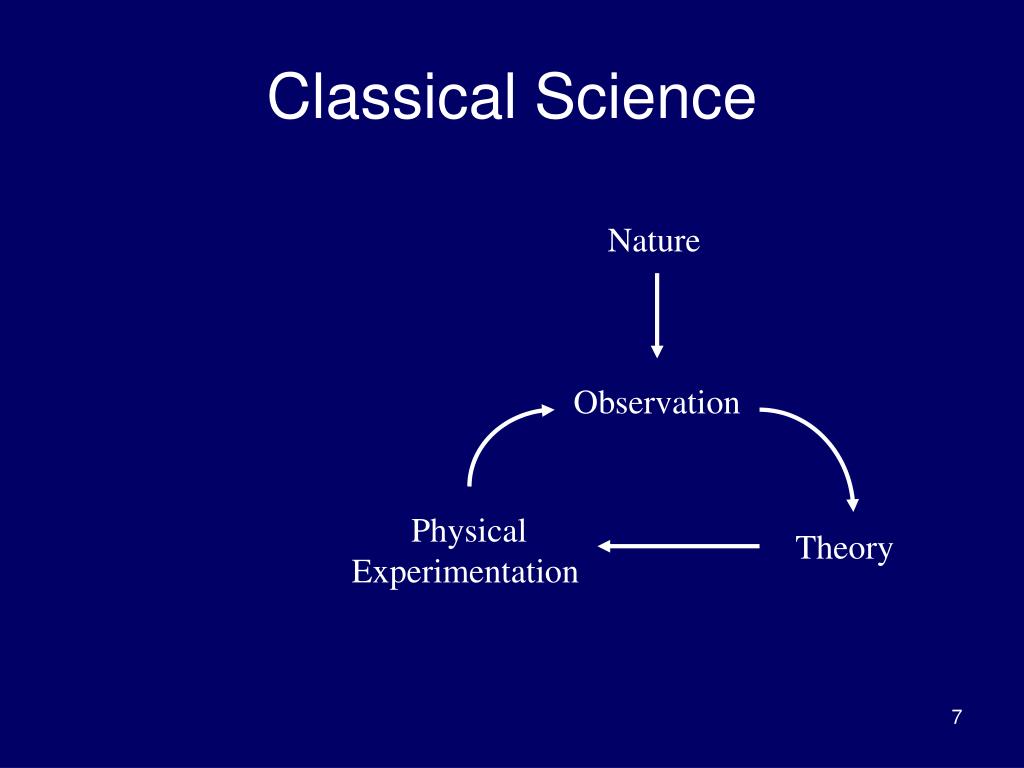 Classical Science

Nature

Observation

Physical Experimentation

Theory

7